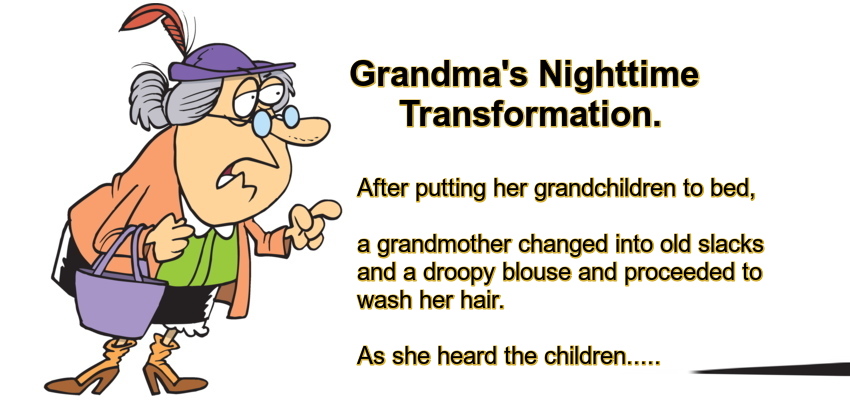 Grandma's Nighttime Transformation.

After putting her grandchildren to bed,

a grandmother changed into old slacks and a droopy blouse and proceeded to wash her hair.

As she heard the children.....